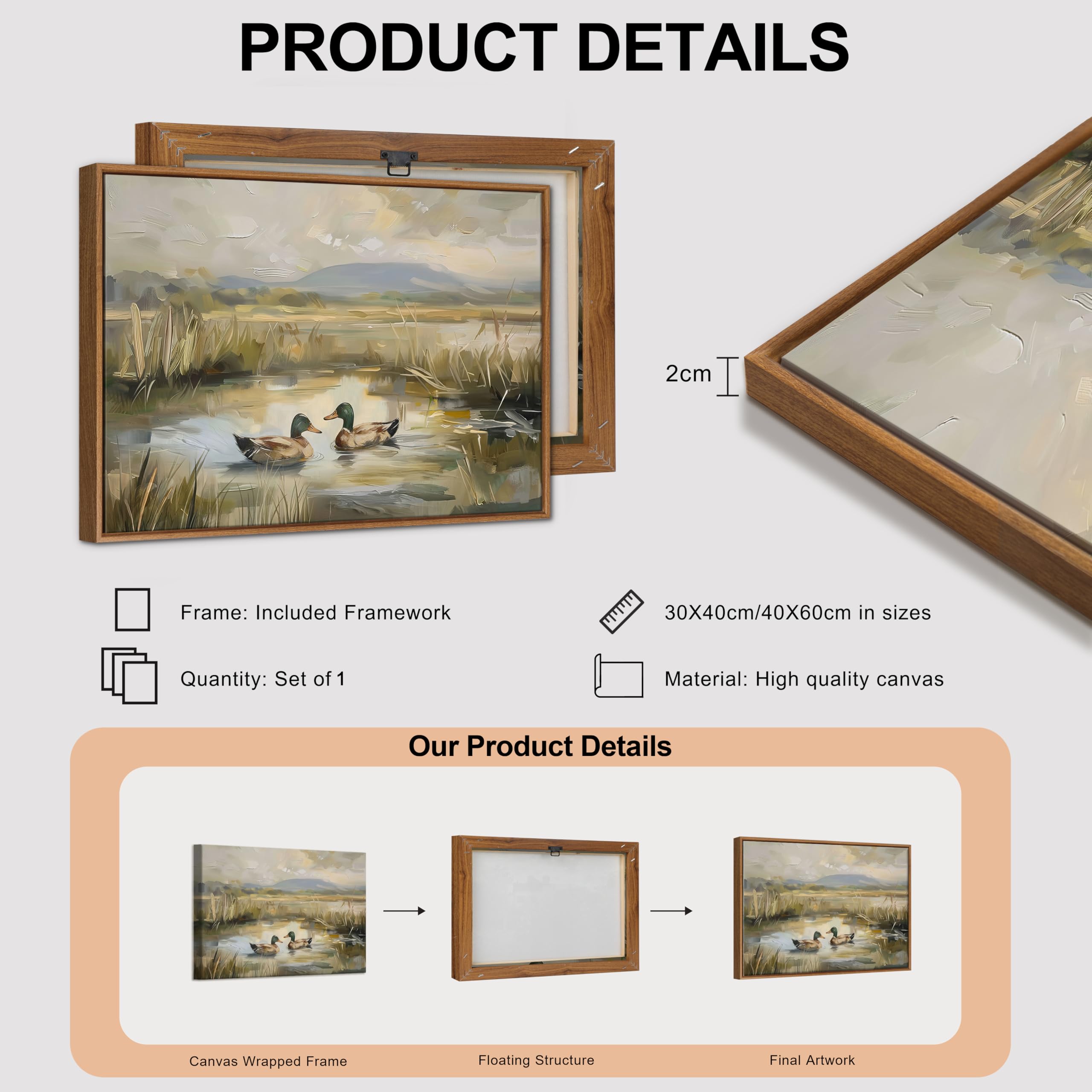 PRODUCT DETAILS

2cm

Frame: Included Framework

30X40cm/40X60cm in sizes

Quantity: Set of 1

Material: High quality canvas

Our Product Details

Canvas Wrapped Frame

Floating Structure

Final Artwork